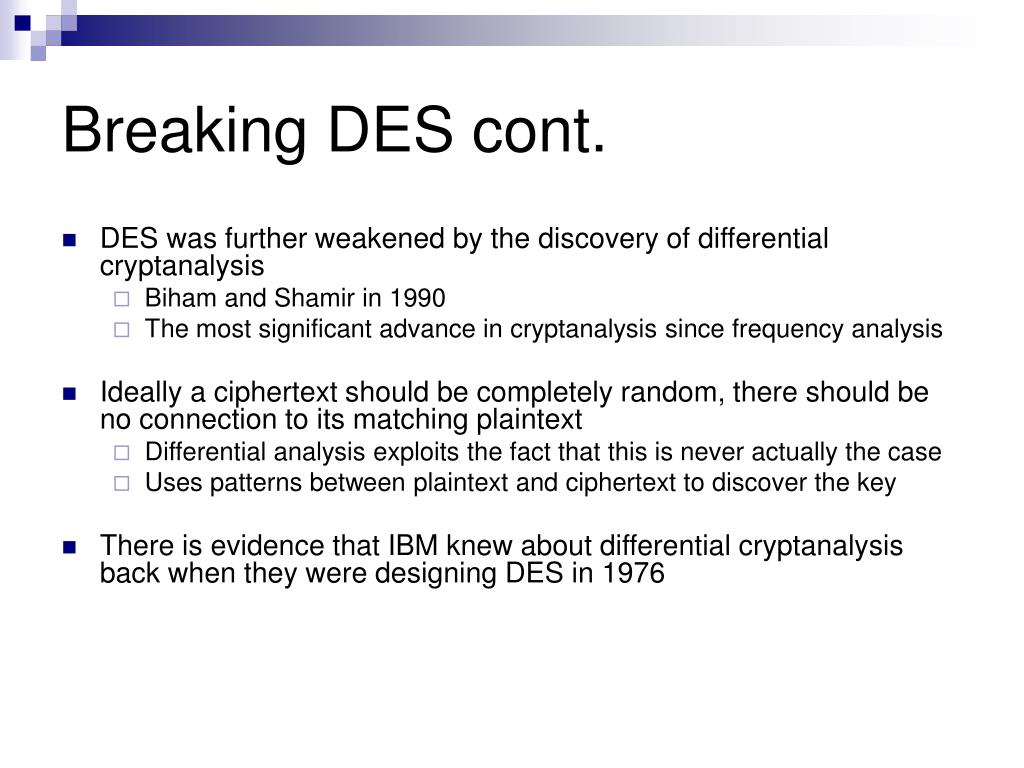 Breaking DES cont.

- DES was further weakened by the discovery of differential cryptanalysis
  - Biham and Shamir in 1990
  - The most significant advance in cryptanalysis since frequency analysis

- Ideally a ciphertext should be completely random, there should be no connection to its matching plaintext
  - Differential analysis exploits the fact that this is never actually the case
  - Uses patterns between plaintext and ciphertext to discover the key

- There is evidence that IBM knew about differential cryptanalysis back when they were designing DES in 1976